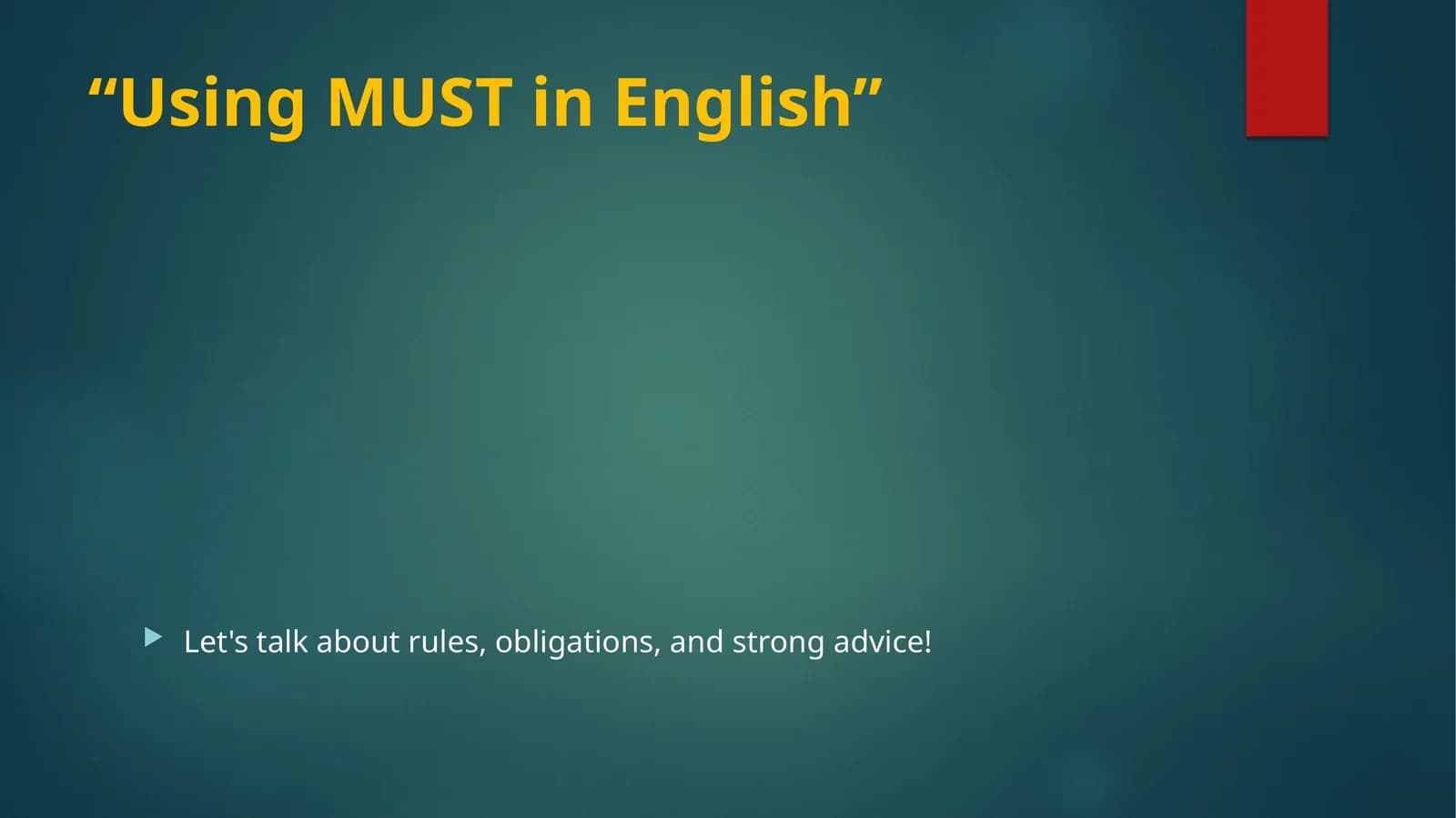 “Using MUST in English”

Let's talk about rules, obligations, and strong advice!